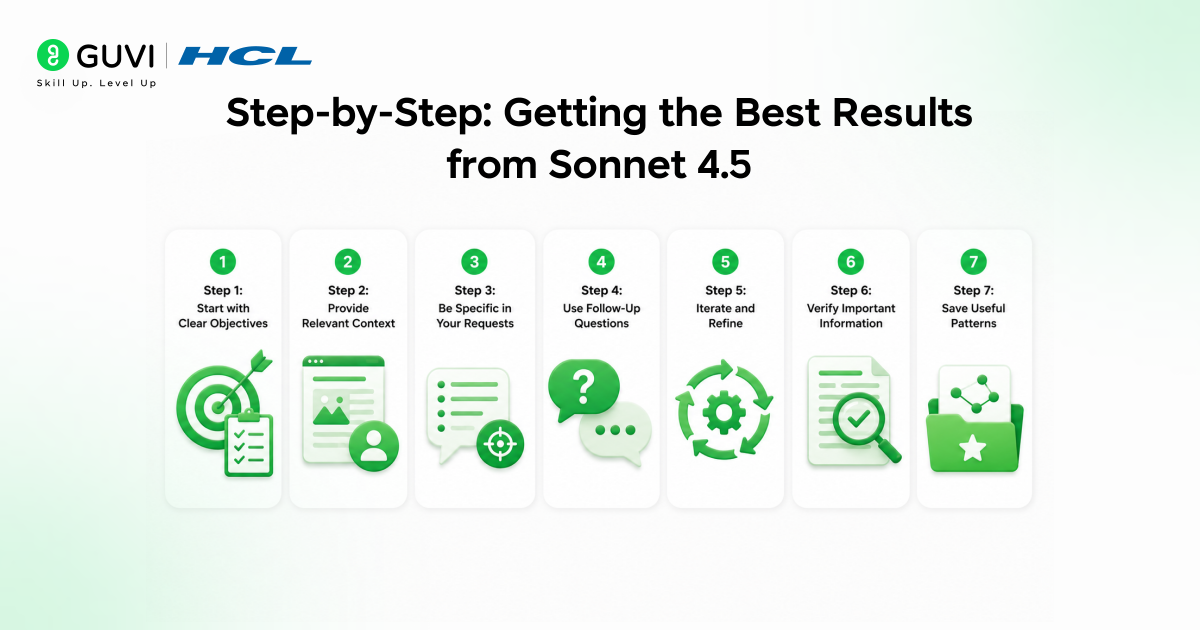 GUVI | HCL
Skill Up. Level Up

Step-by-Step: Getting the Best Results from Sonnet 4.5

1
Step 1:
Start with Clear Objectives

2
Step 2:
Provide Relevant Context

3
Step 3:
Be Specific in Your Requests

4
Step 4:
Use Follow-Up Questions

5
Step 5:
Iterate and Refine

6
Step 6:
Verify Important Information

7
Step 7:
Save Useful Patterns